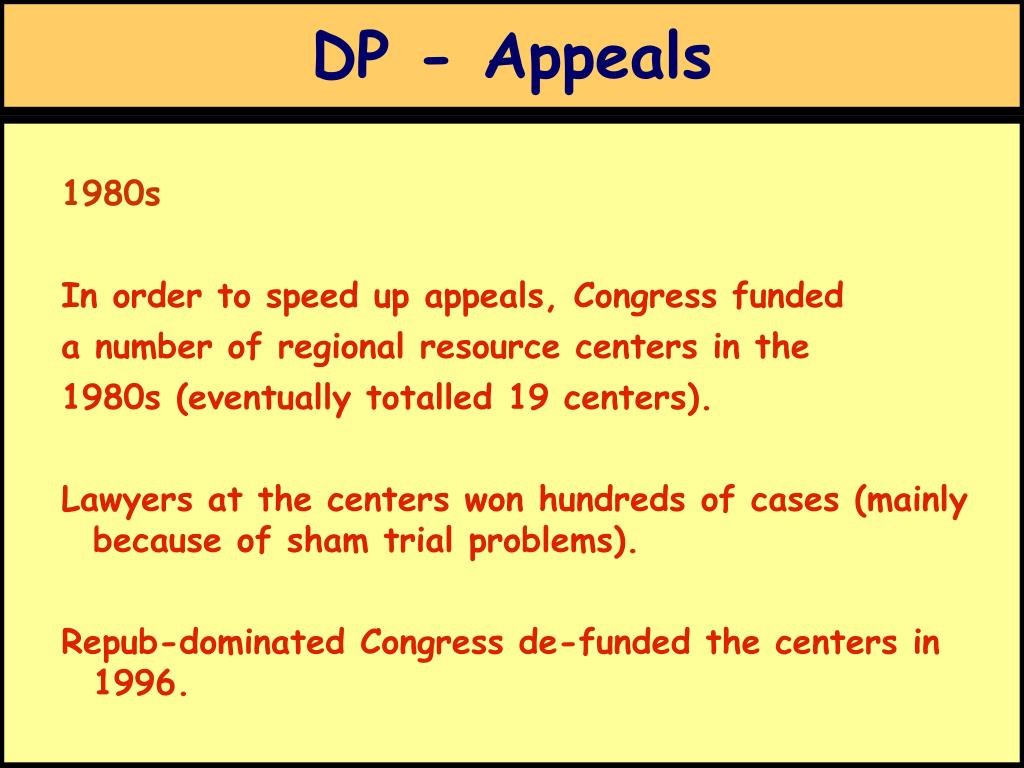 DP - Appeals

1980s

In order to speed up appeals, Congress funded a number of regional resource centers in the 1980s (eventually totalled 19 centers).

Lawyers at the centers won hundreds of cases (mainly because of sham trial problems).

Repub-dominated Congress de-funded the centers in 1996.